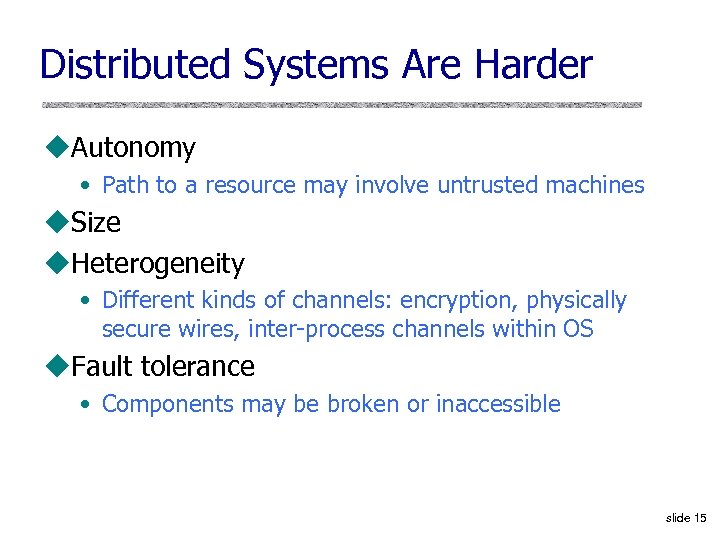 Distributed Systems Are Harder

◆Autonomy

• Path to a resource may involve untrusted machines

◆Size

◆Heterogeneity

• Different kinds of channels: encryption, physically secure wires, inter-process channels within OS

◆Fault tolerance

• Components may be broken or inaccessible

slide 15